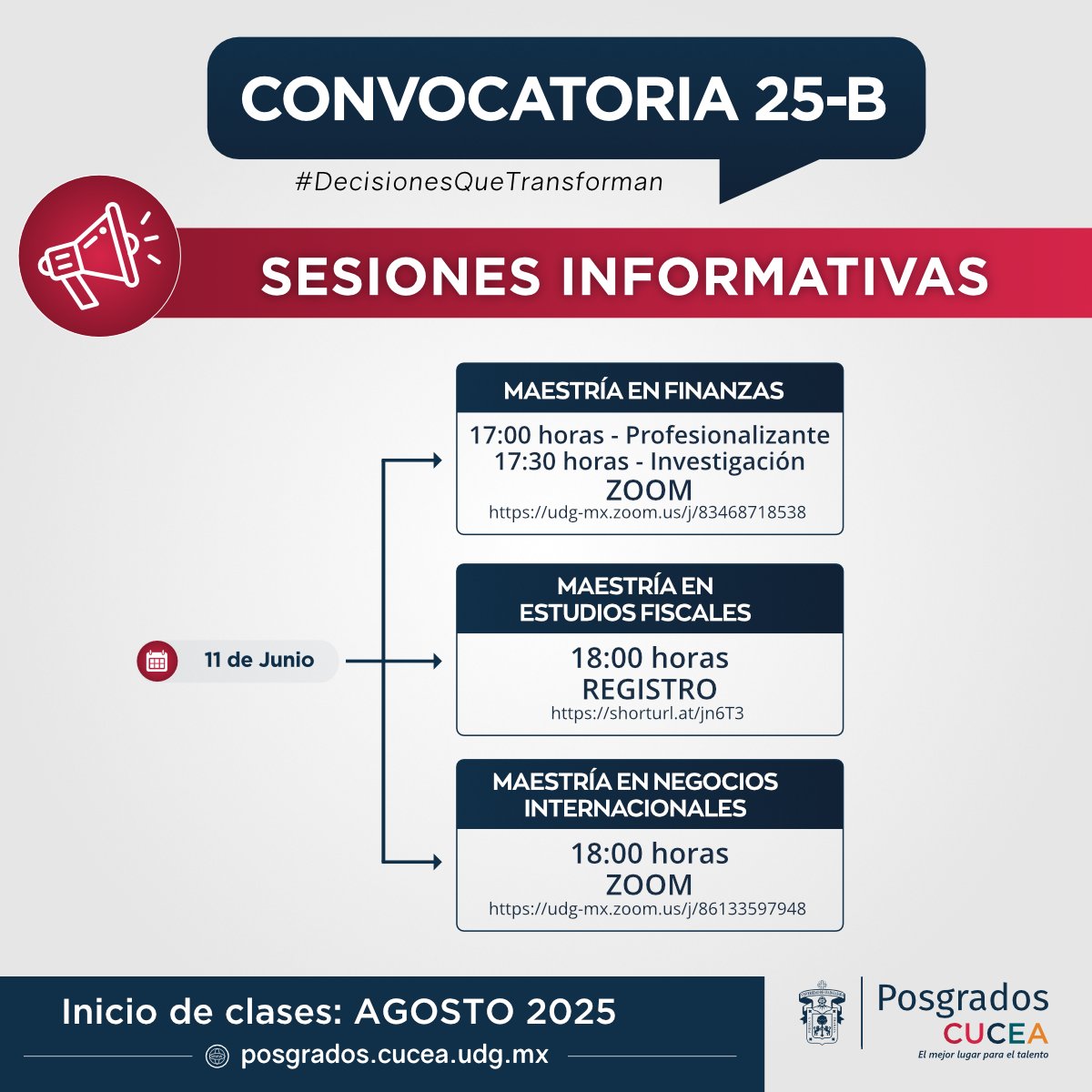 CONVOCATORIA 25-B

#DecisionesQueTransforman

SESIONES INFORMATIVAS

11 de Junio

MAESTRÍA EN FINANZAS

17:00 horas - Profesionalizante
17:30 horas - Investigación
ZOOM
https://udg-mx.zoom.us/j/83468718538

MAESTRÍA EN ESTUDIOS FISCALES

18:00 horas
REGISTRO
https://shorturl.at/jn6T3

MAESTRÍA EN NEGOCIOS INTERNACIONALES

18:00 horas
ZOOM
https://udg-mx.zoom.us/j/86133597948

Inicio de clases: AGOSTO 2025

posgrados.cucea.udg.mx

Posgrados
CUCEA
El mejor lugar para el talento